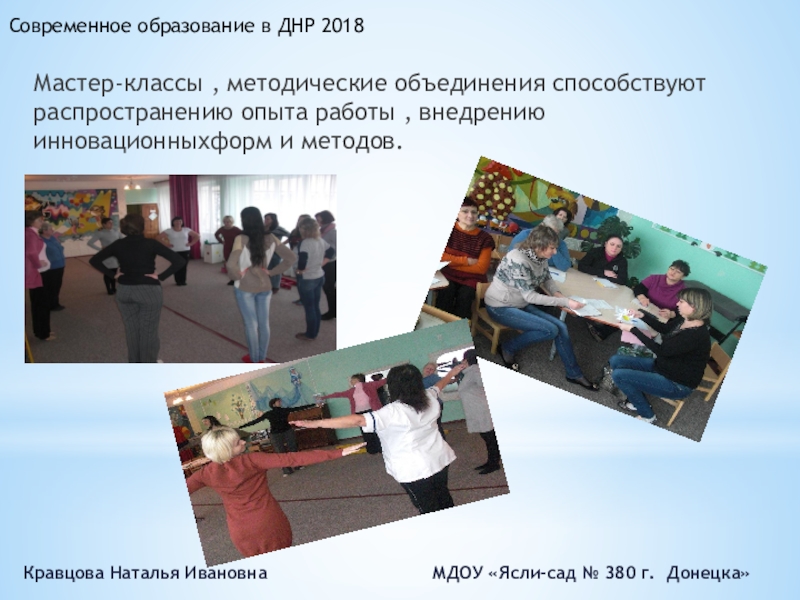 Современное образование в ДНР 2018

Мастер-классы , методические объединения способствуют распространению опыта работы , внедрению инновационныхформ и методов.

Кравцова Наталья Ивановна

МДОУ «Ясли-сад № 380 г. Донецка»